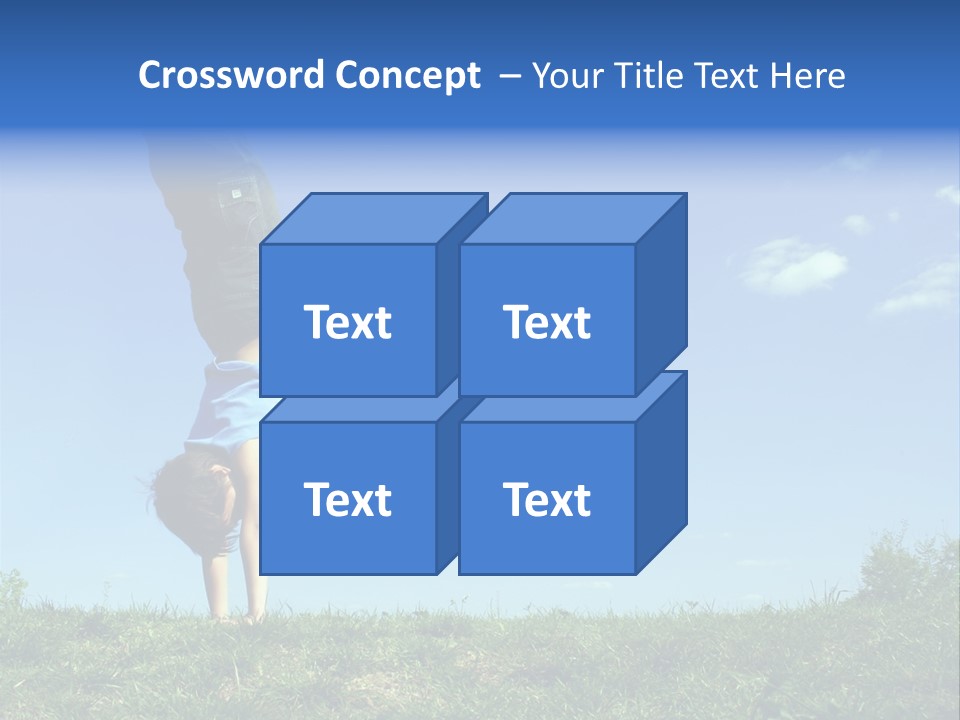 Crossword Concept – Your Title Text Here

Text

Text

Text

Text